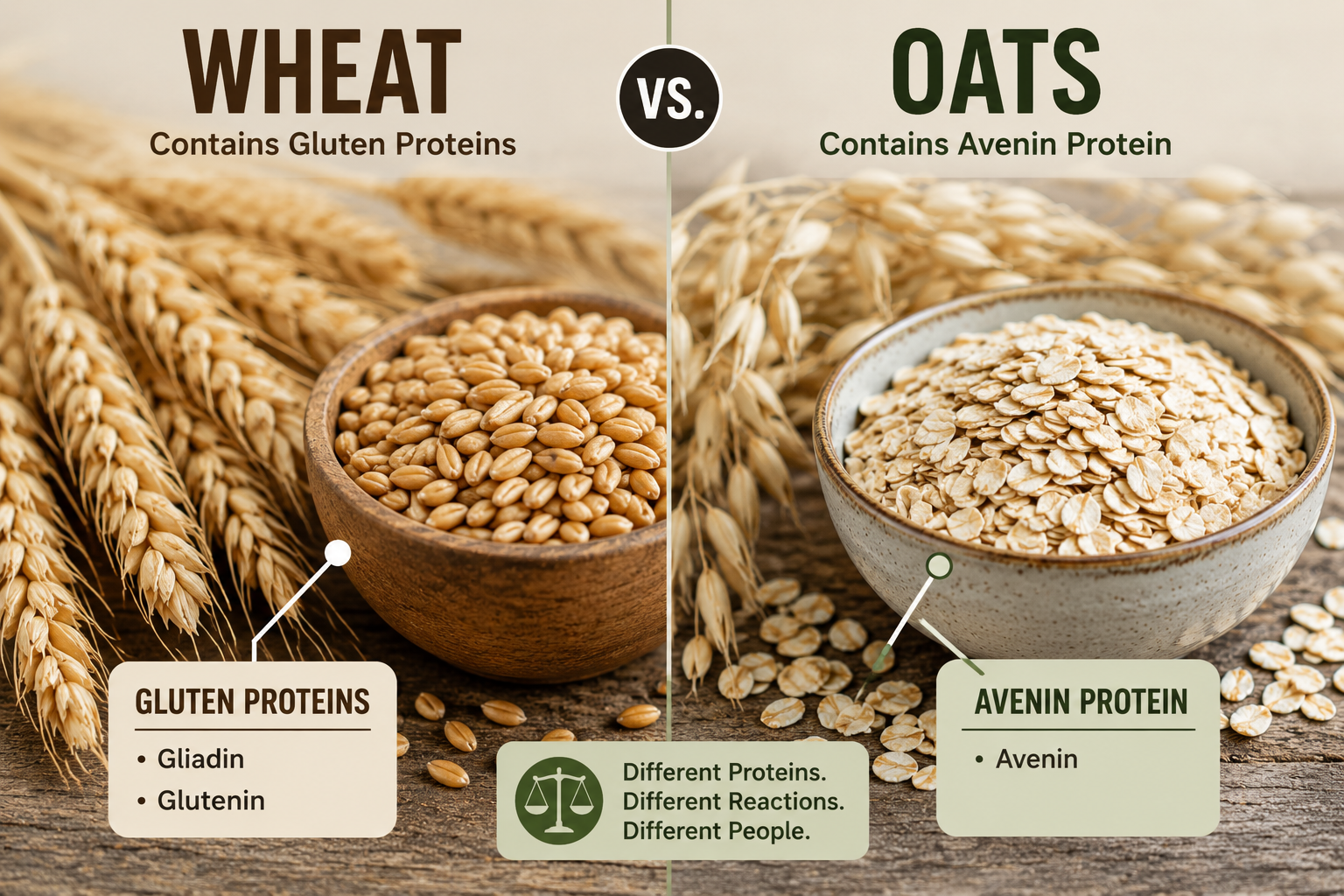 WHEAT
Contains Gluten Proteins

VS.

OATS
Contains Avenin Protein

GLUTEN PROTEINS
• Gliadin
• Glutenin

Different Proteins.
Different Reactions.
Different People.

AVENIN PROTEIN
• Avenin